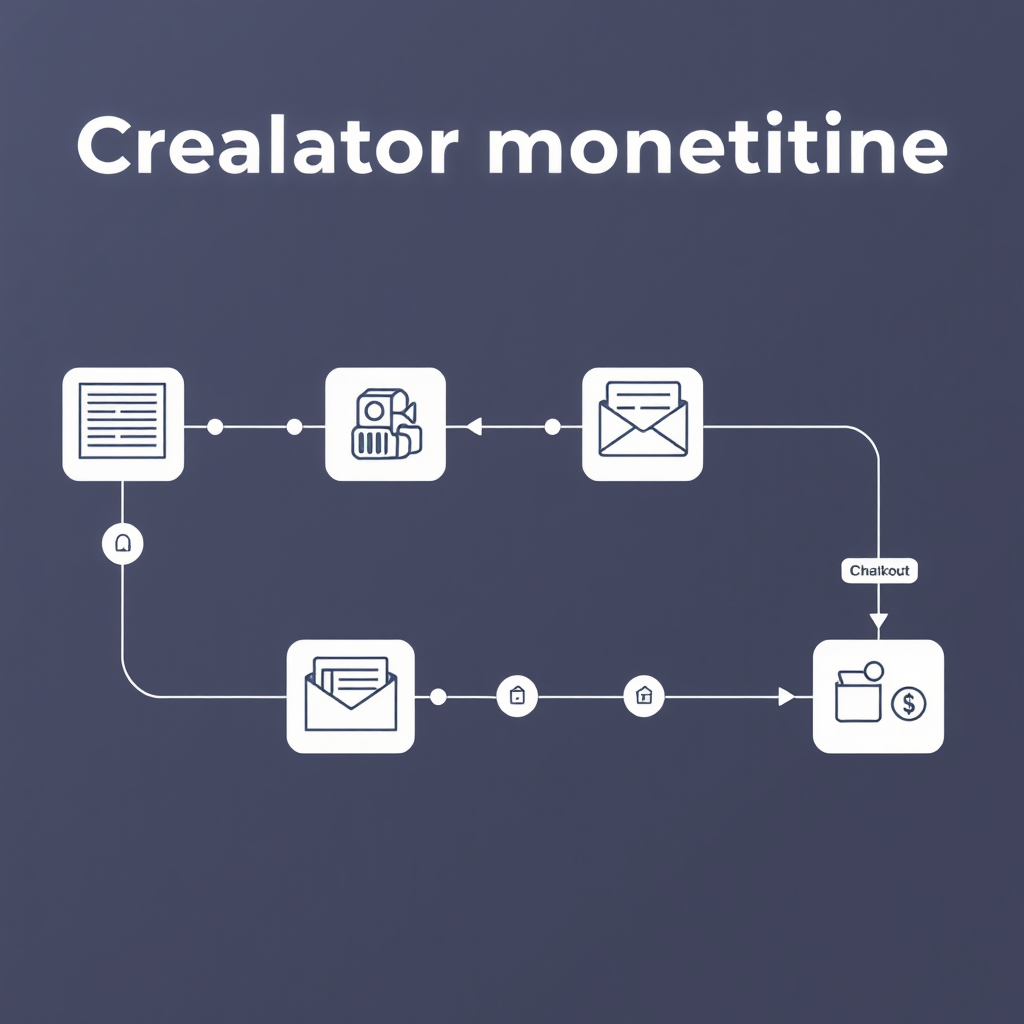 Crealator monetitine

Chalkout